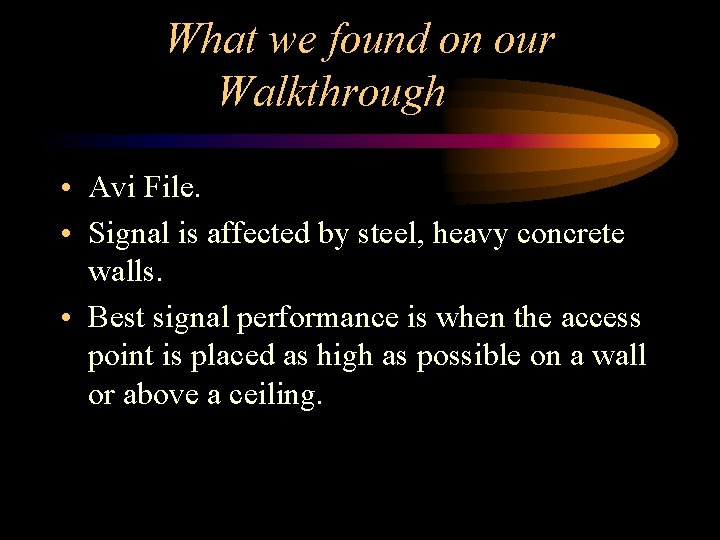 What we found on our Walkthrough

• Avi File.
• Signal is affected by steel, heavy concrete walls.
• Best signal performance is when the access point is placed as high as possible on a wall or above a ceiling.